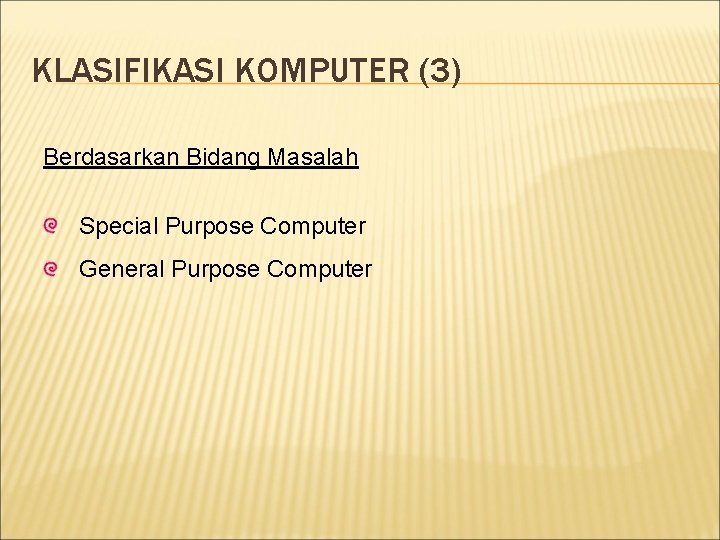 KLASIFIKASI KOMPUTER (3)

Berdasarkan Bidang Masalah

Special Purpose Computer

General Purpose Computer